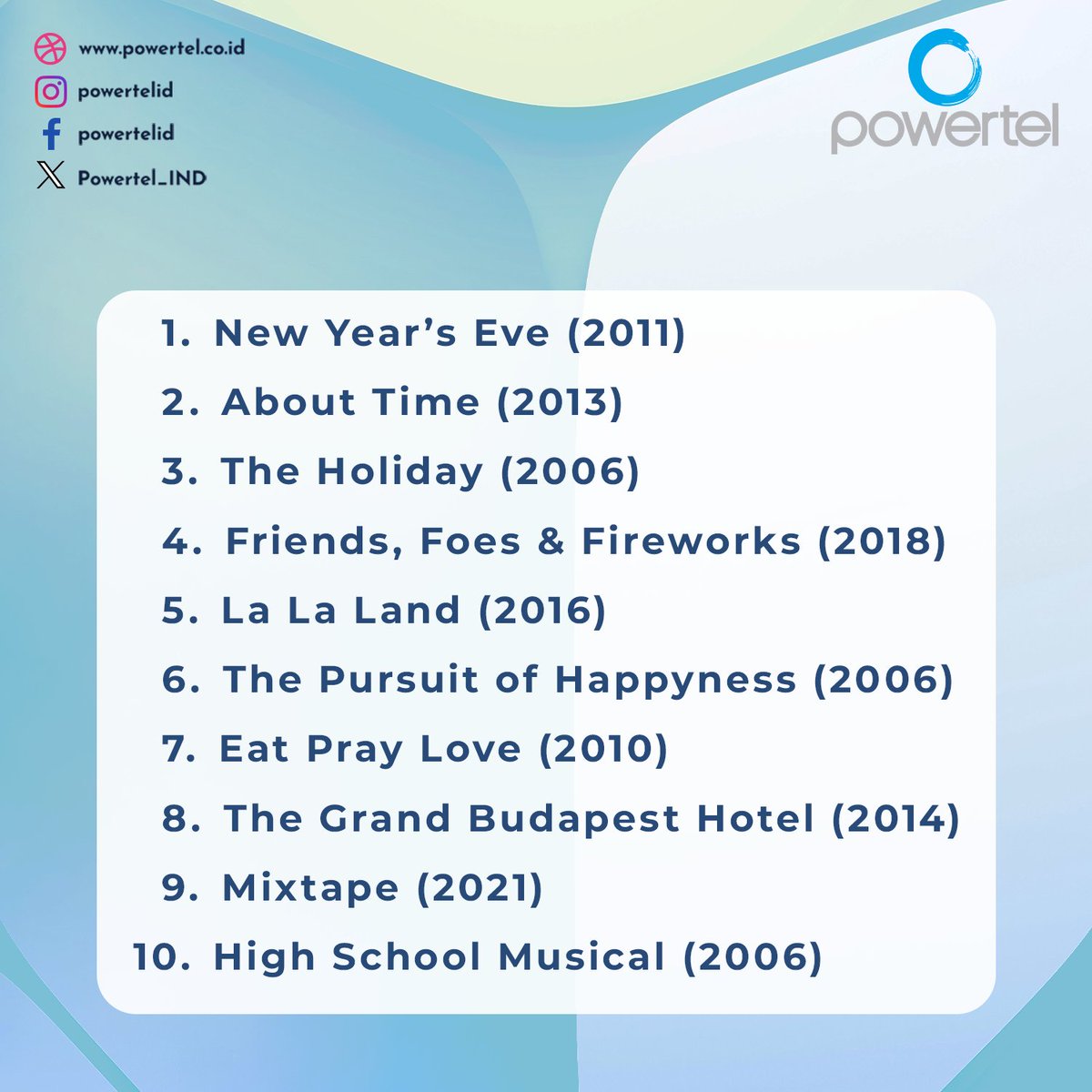 www.powertel.co.id
powertelid
powertelid
Powertel_IND

powertel

1. New Year's Eve (2011)
2. About Time (2013)
3. The Holiday (2006)
4. Friends, Foes & Fireworks (2018)
5. La La Land (2016)
6. The Pursuit of Happyness (2006)
7. Eat Pray Love (2010)
8. The Grand Budapest Hotel (2014)
9. Mixtape (2021)
10. High School Musical (2006)